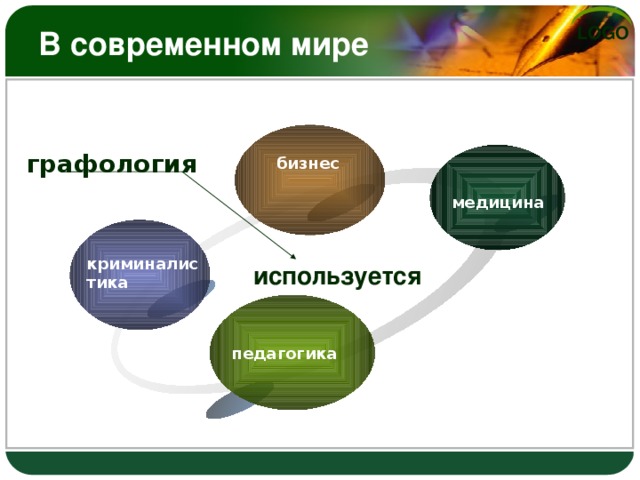 В современном мире

LOGO

графология

бизнес

медицина

криминалистика

используется

педагогика